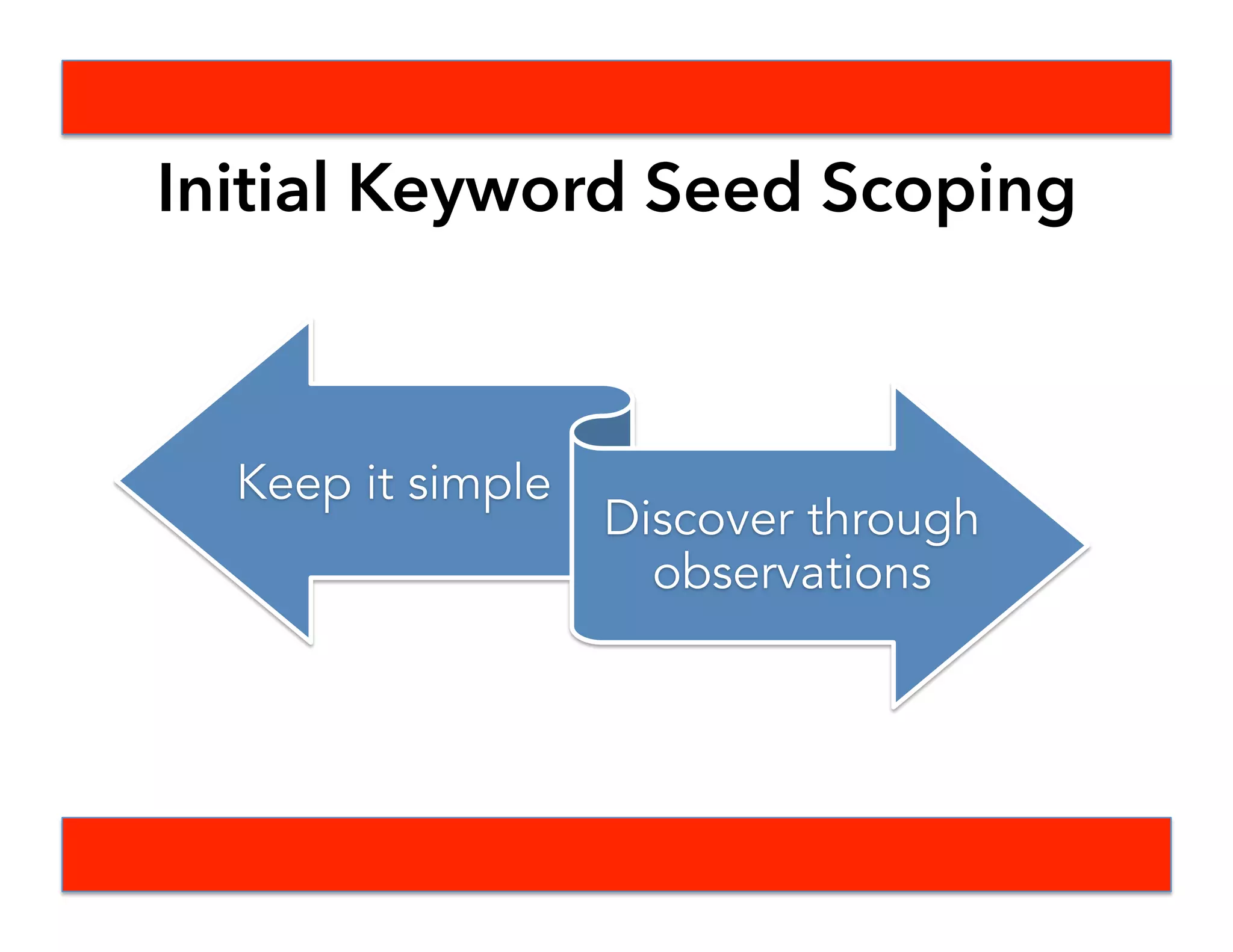 Initial Keyword Seed Scoping

Keep it simple

Discover through observations